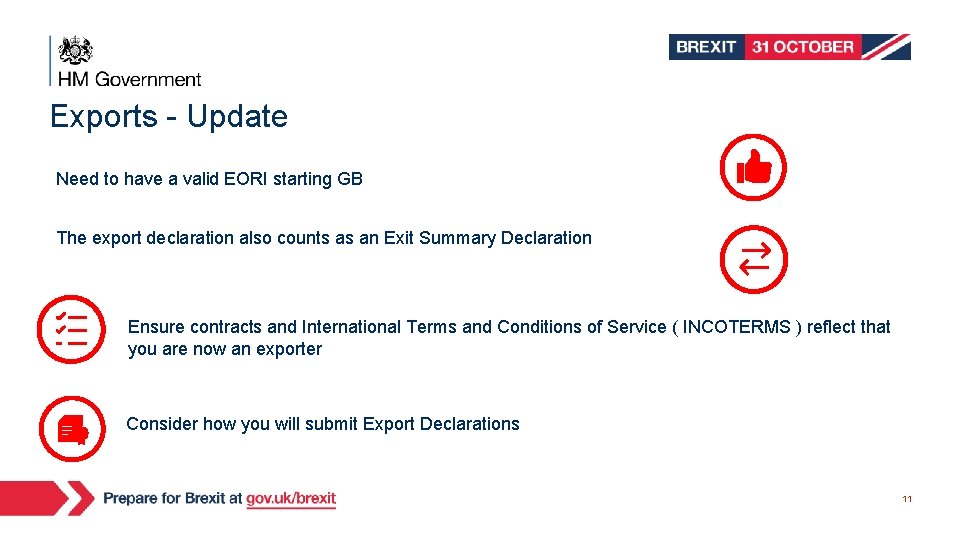 HM Government

BREXIT 31 OCTOBER

Exports - Update

Need to have a valid EORI starting GB

The export declaration also counts as an Exit Summary Declaration

Ensure contracts and International Terms and Conditions of Service ( INCOTERMS ) reflect that you are now an exporter

Consider how you will submit Export Declarations

Prepare for Brexit at gov.uk/brexit

11